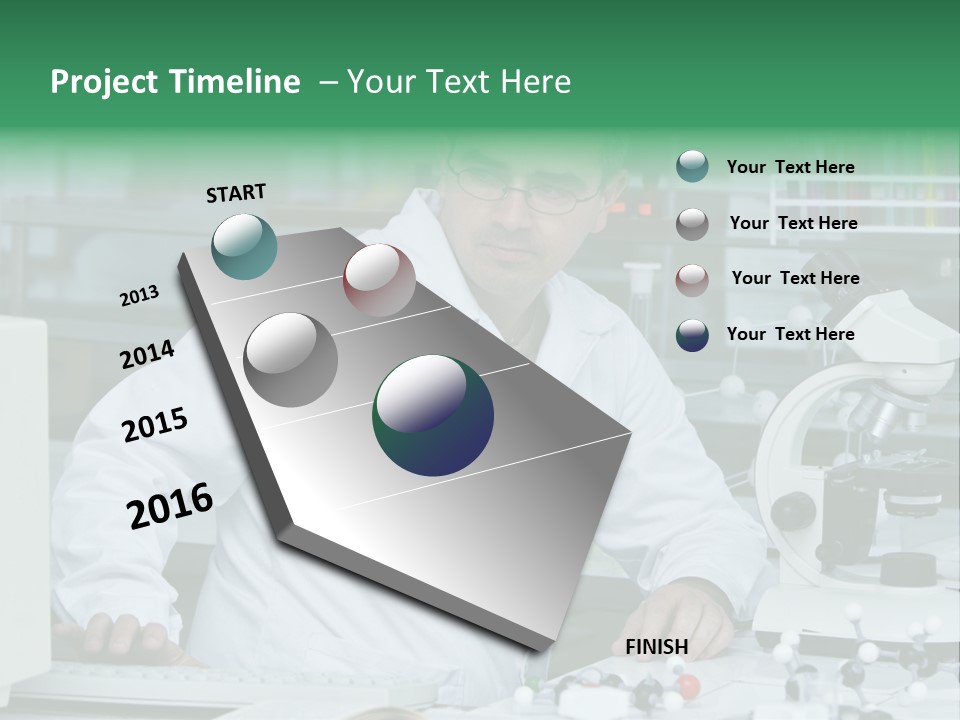 Project Timeline – Your Text Here

START

2013

2014

2015

2016

FINISH

Your Text Here

Your Text Here

Your Text Here

Your Text Here